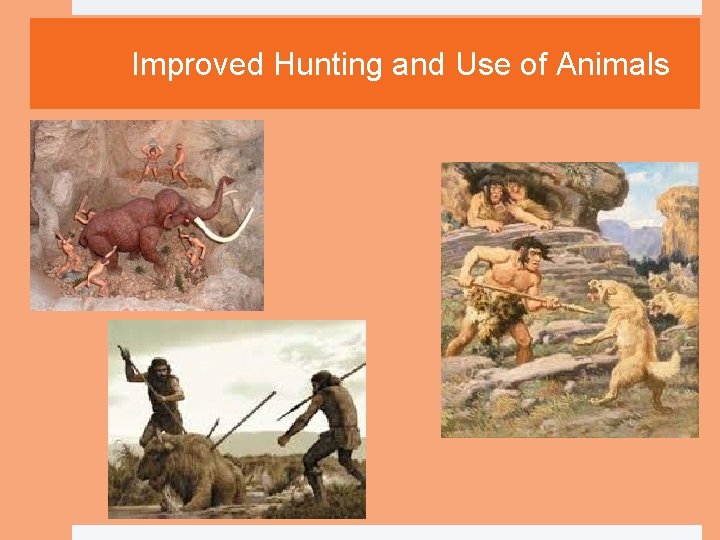 Improved Hunting and Use of Animals